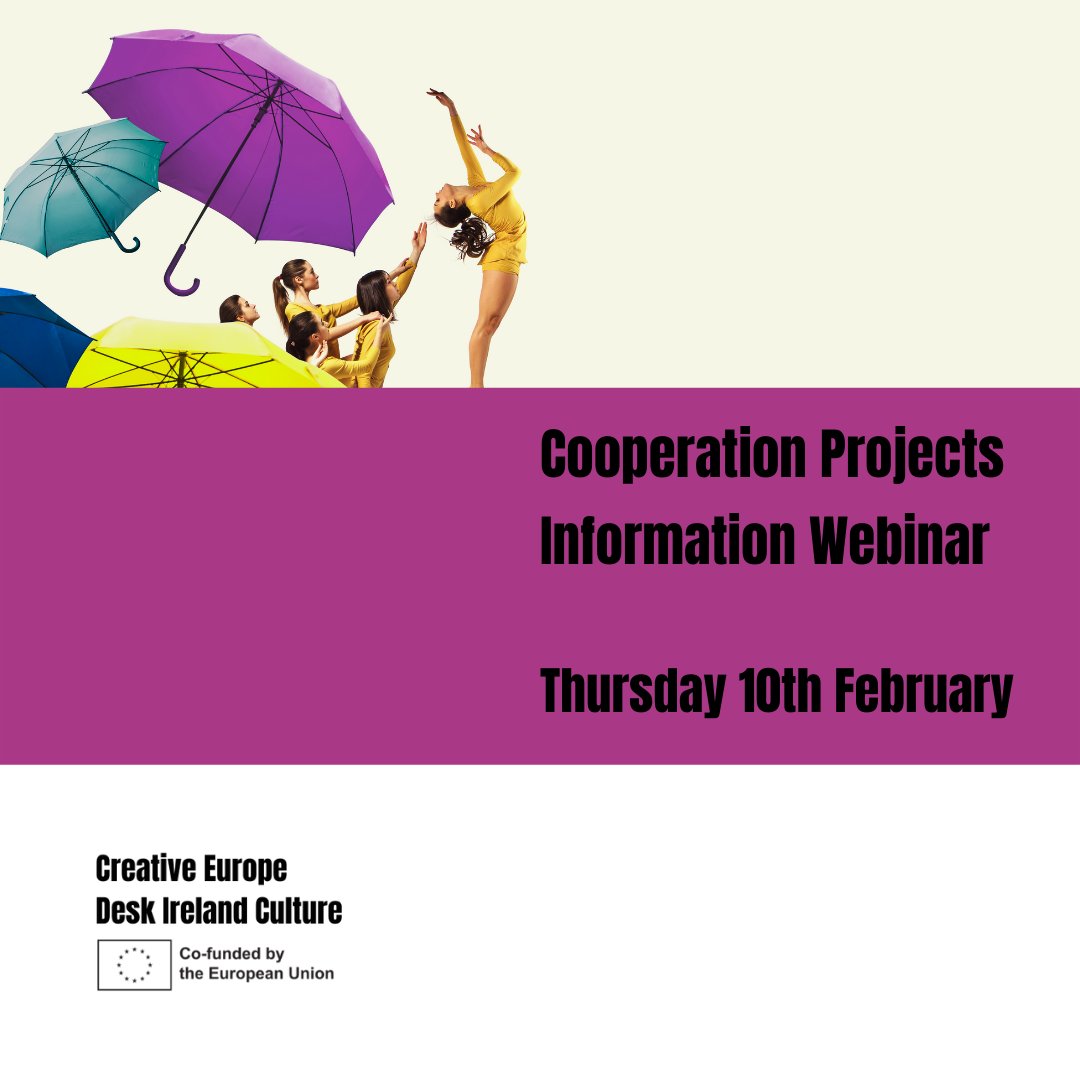 Cooperation Projects Information Webinar

Thursday 10th February

Creative Europe
Desk Ireland Culture

Co-funded by the European Union